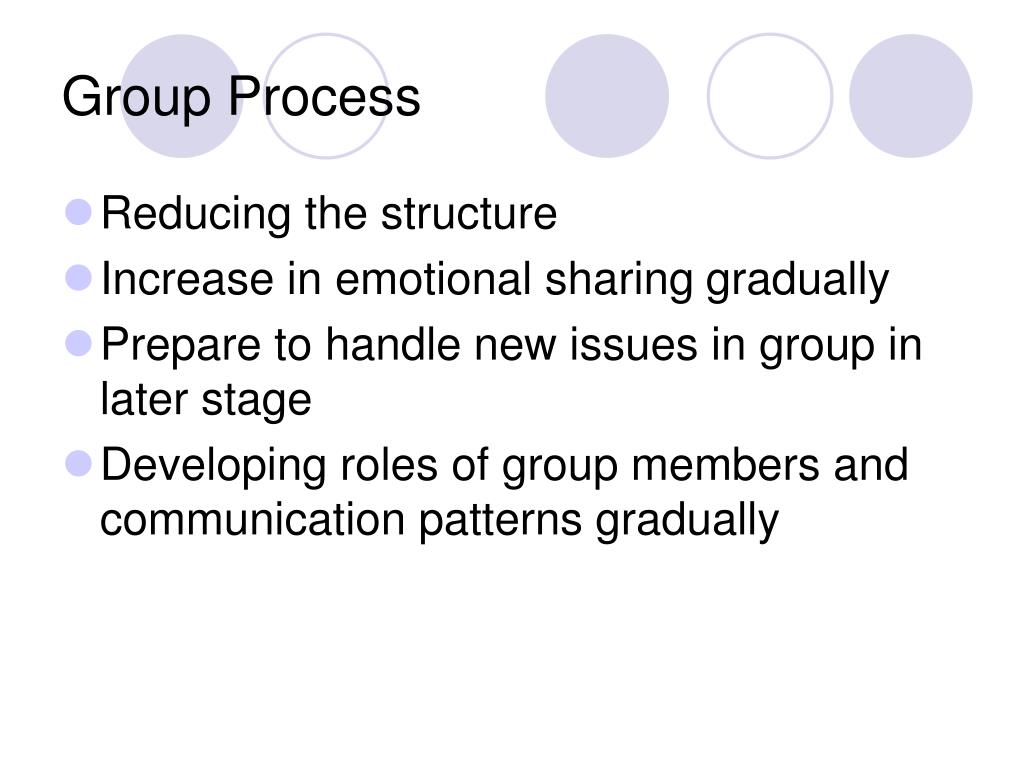 Group Process

- Reducing the structure
- Increase in emotional sharing gradually
- Prepare to handle new issues in group in later stage
- Developing roles of group members and communication patterns gradually